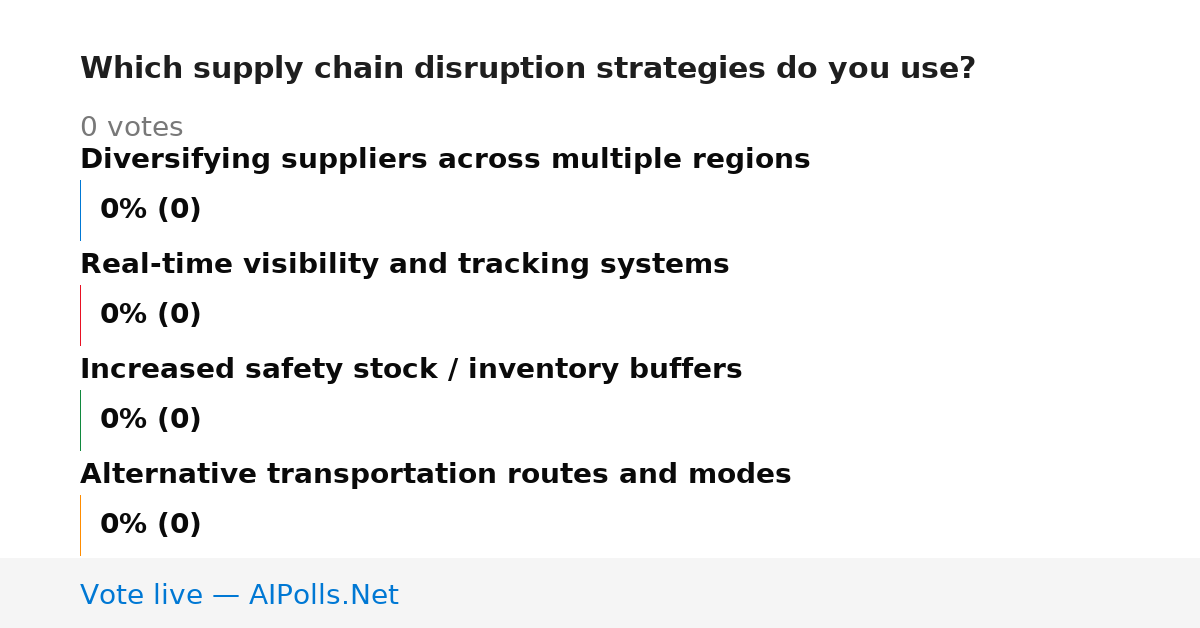 Which supply chain disruption strategies do you use?

0 votes

Diversifying suppliers across multiple regions

0% (0)

Real-time visibility and tracking systems

0% (0)

Increased safety stock / inventory buffers

0% (0)

Alternative transportation routes and modes

0% (0)

Vote live — AIPolls.Net